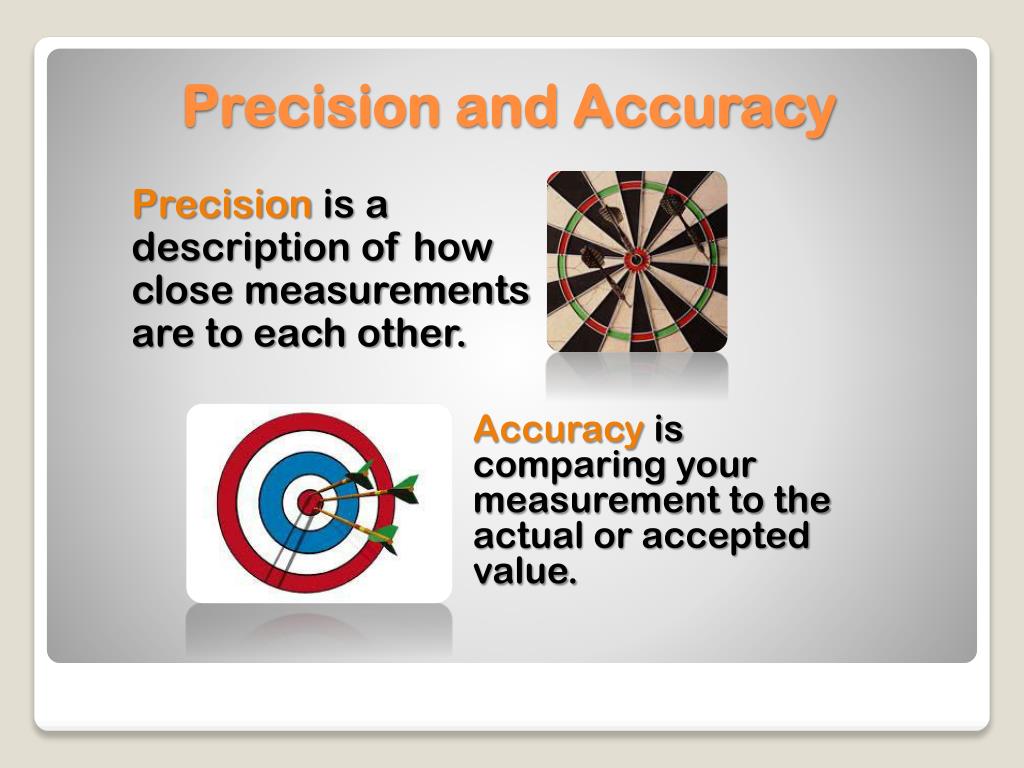 Precision and Accuracy

Precision is a description of how close measurements are to each other.

Accuracy is comparing your measurement to the actual or accepted value.